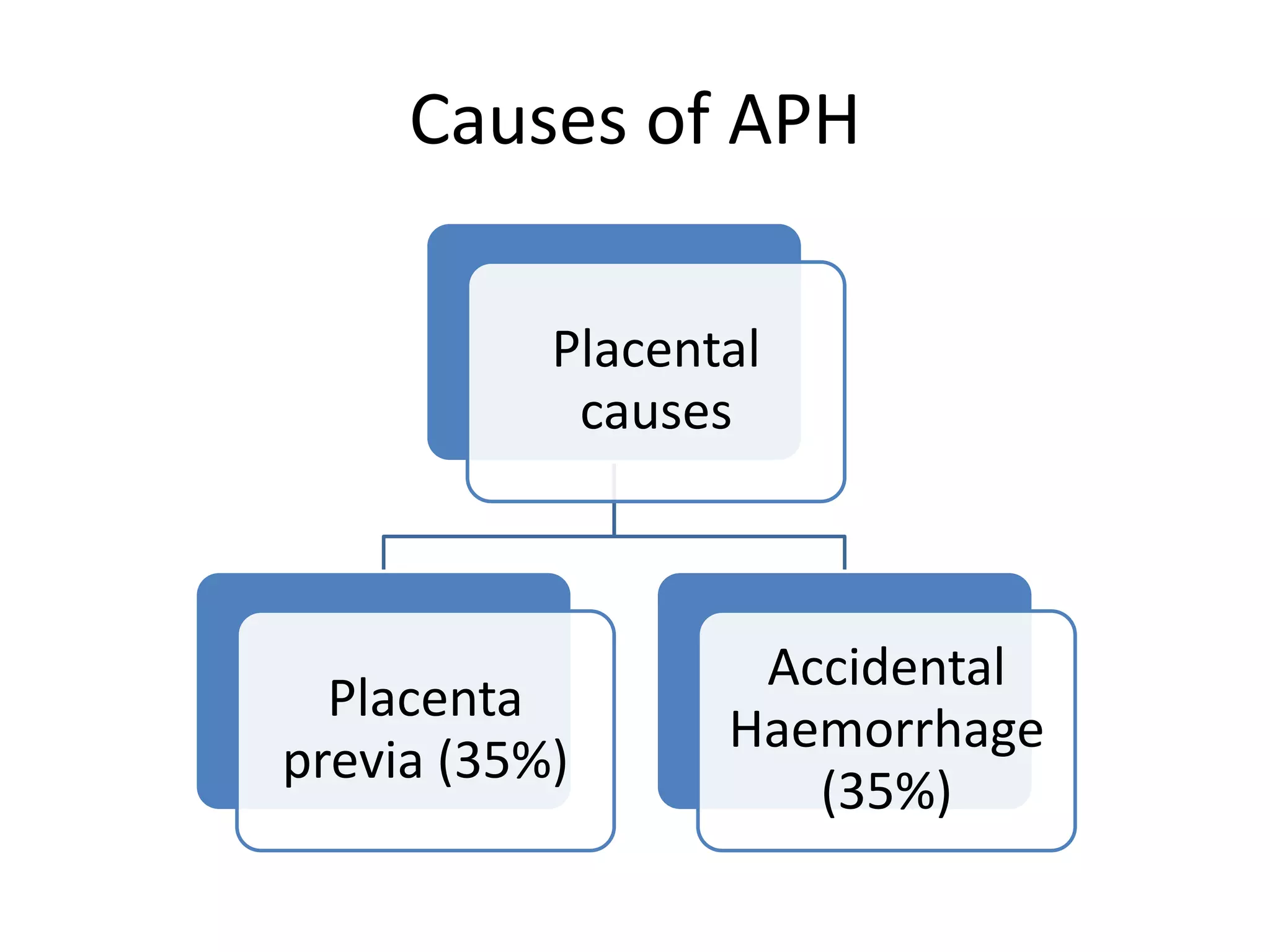 Causes of APH

Placental causes

Placenta previa (35%)

Accidental Haemorrhage (35%)